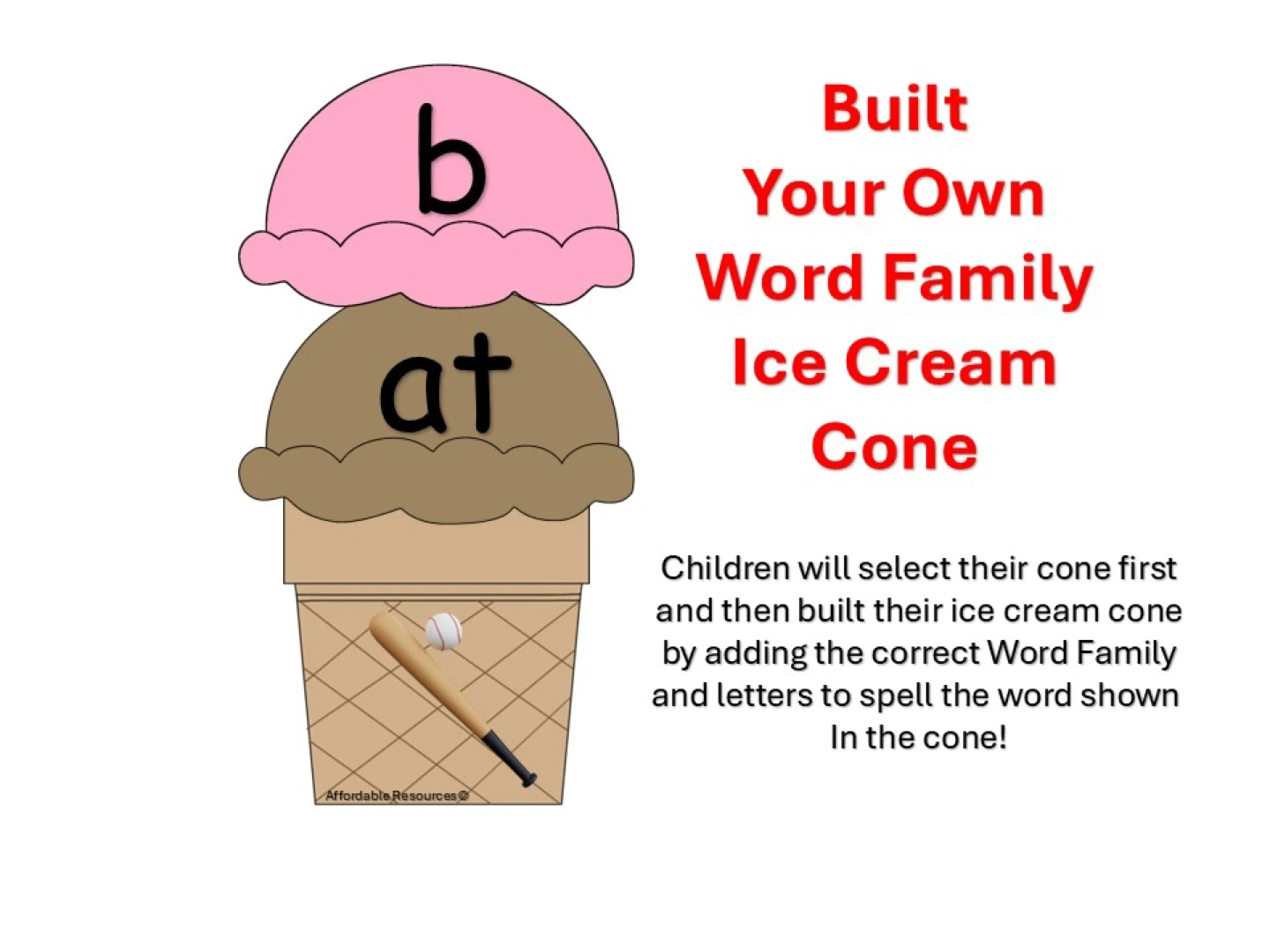 b

at

Affordable Resources©

Built Your Own Word Family Ice Cream Cone

Children will select their cone first and then built their ice cream cone by adding the correct Word Family and letters to spell the word shown In the cone!